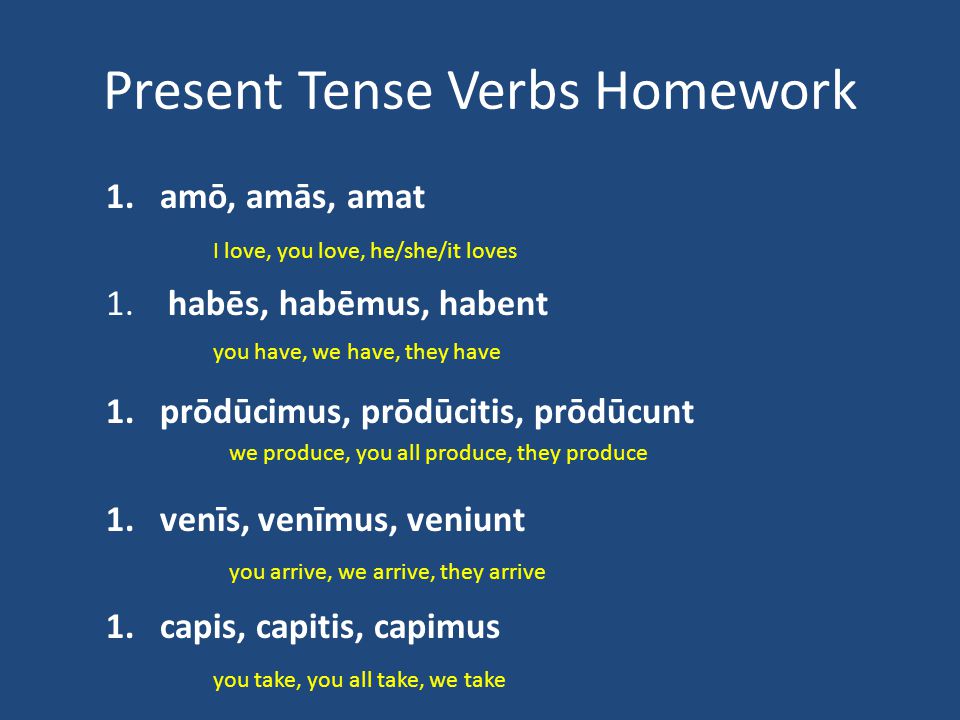 Present Tense Verbs Homework

1. amō, amās, amat

I love, you love, he/she/it loves

1. habēs, habēmus, habent

you have, we have, they have

1. prōdūcimus, prōdūcitis, prōdūcunt

we produce, you all produce, they produce

1. venīs, venīmus, veniunt

you arrive, we arrive, they arrive

1. capis, capitis, capimus

you take, you all take, we take